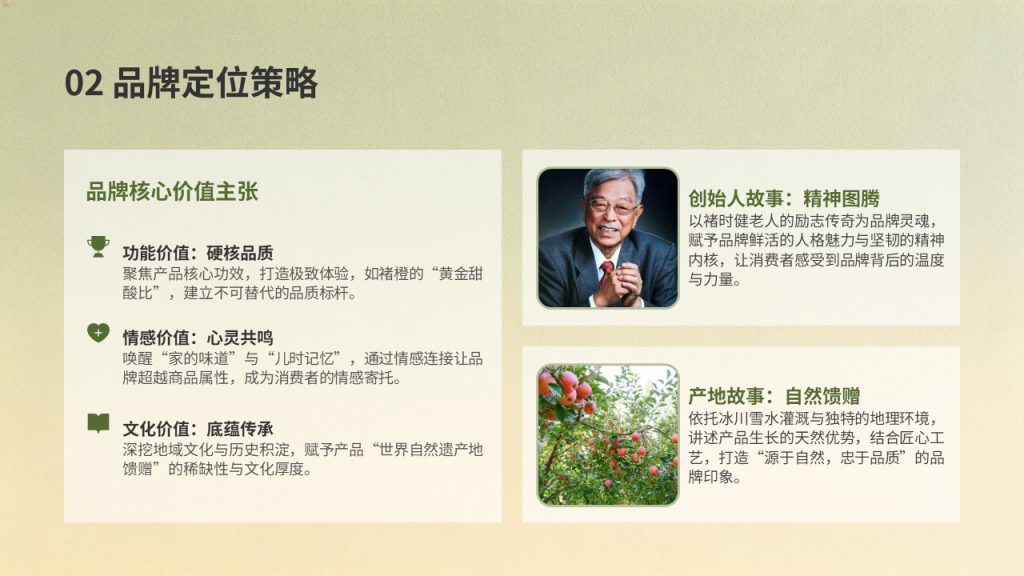 02 品牌定位策略

品牌核心价值主张

功能价值：硬核品质
聚焦产品核心功效，打造极致体验，如褚橙的“黄金甜酸比”，建立不可替代的品质标杆。

情感价值：心灵共鸣
唤醒“家的味道”与“儿时记忆”，通过情感连接让品牌超越商品属性，成为消费者的情感寄托。

文化价值：底蕴传承
深挖地域文化与历史积淀，赋予产品“世界自然遗产地馈赠”的稀缺性与文化厚度。

创始人故事：精神图腾
以褚时健老人的励志传奇为品牌灵魂，赋予品牌鲜活的人格魅力与坚韧的精神内核，让消费者感受到品牌背后的温度与力量。

产地故事：自然馈赠
依托冰川雪水灌溉与独特的地理环境，讲述产品生长的天然优势，结合匠心工艺，打造“源于自然，忠于品质”的品牌印象。